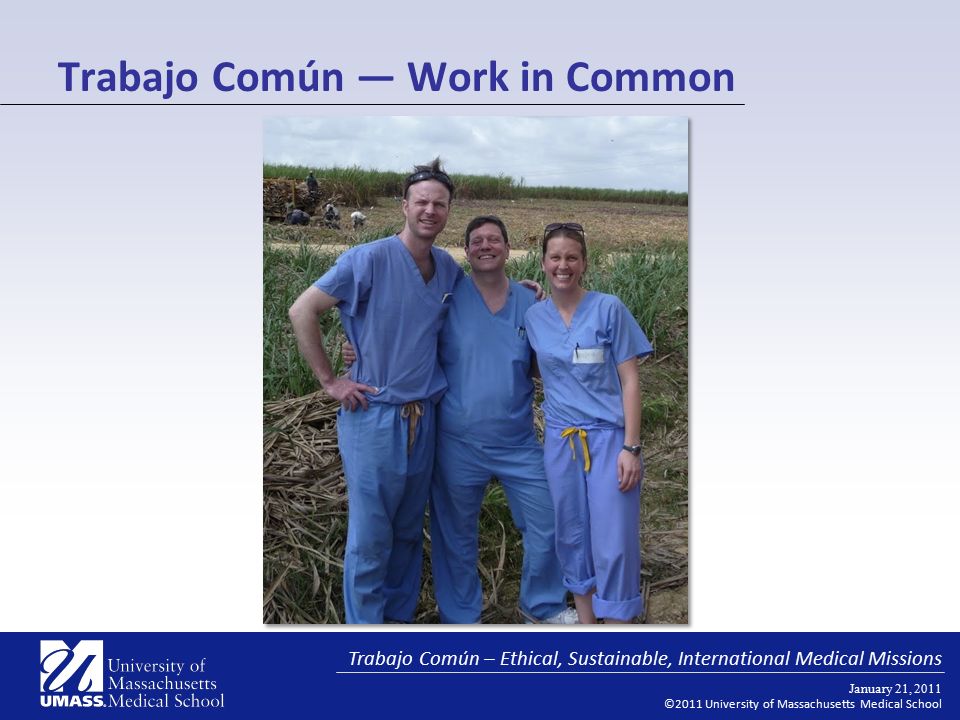 Trabajo Común — Work in Common

UMASS. University of Massachusetts Medical School

Trabajo Común – Ethical, Sustainable, International Medical Missions

January 21, 2011

©2011 University of Massachusetts Medical School